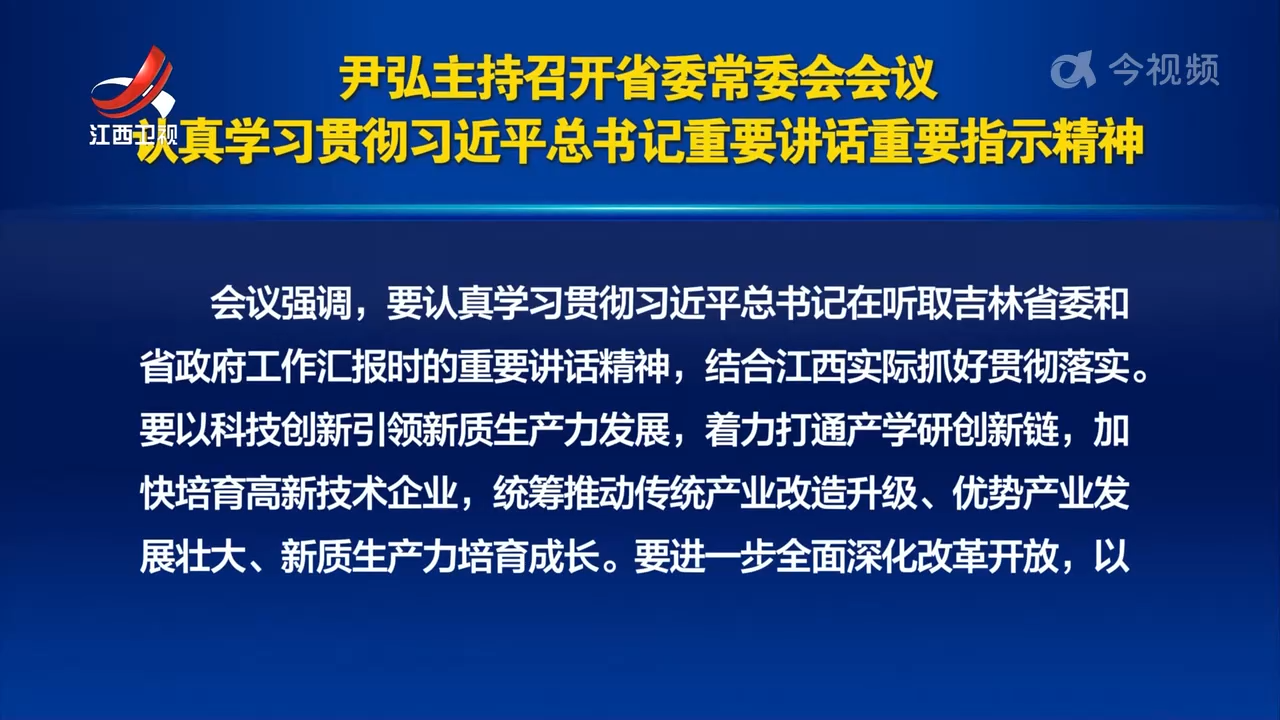 江西卫视

今视频

尹弘主持召开省委常委会会议
认真学习贯彻习近平总书记重要讲话重要指示精神

会议强调，要认真学习贯彻习近平总书记在听取吉林省委和省政府工作汇报时的重要讲话精神，结合江西实际抓好贯彻落实。要以科技创新引领新质生产力发展，着力打通产学研创新链，加快培育高新技术企业，统筹推动传统产业改造升级、优势产业发展壮大、新质生产力培育成长。要进一步全面深化改革开放，以